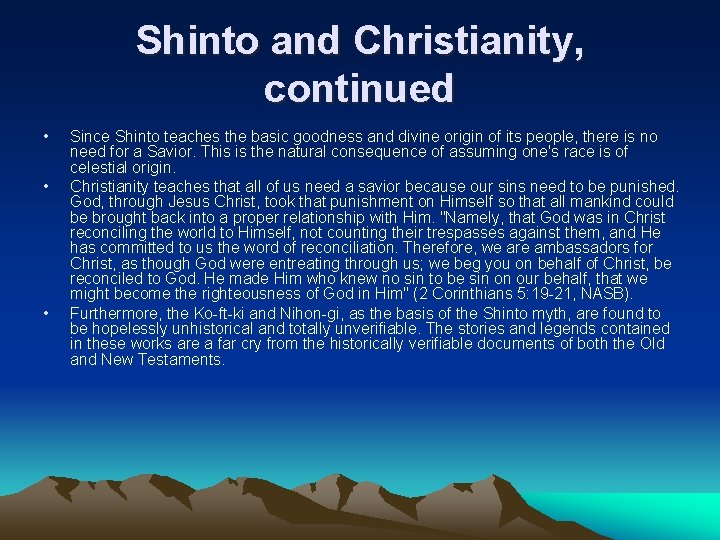 Shinto and Christianity, continued

• Since Shinto teaches the basic goodness and divine origin of its people, there is no need for a Savior. This is the natural consequence of assuming one's race is of celestial origin.

• Christianity teaches that all of us need a savior because our sins need to be punished. God, through Jesus Christ, took that punishment on Himself so that all mankind could be brought back into a proper relationship with Him. "Namely, that God was in Christ reconciling the world to Himself, not counting their trespasses against them, and He has committed to us the word of reconciliation. Therefore, we are ambassadors for Christ, as though God were entreating through us; we beg you on behalf of Christ, be reconciled to God. He made Him who knew no sin to be sin on our behalf, that we might become the righteousness of God in Him" (2 Corinthians 5:19-21, NASB).

• Furthermore, the Ko-ft-ki and Nihon-gi, as the basis of the Shinto myth, are found to be hopelessly unhistorical and totally unverifiable. The stories and legends contained in these works are a far cry from the historically verifiable documents of both the Old and New Testaments.